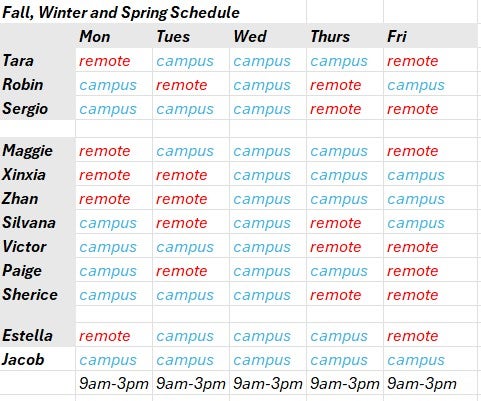 Fall, Winter and Spring Schedule

| | Mon | Tues | Wed | Thurs | Fri |
|---|---|---|---|---|---|
| Tara | remote | campus | campus | campus | remote |
| Robin | campus | remote | campus | remote | campus |
| Sergio | campus | campus | campus | remote | remote |
| | | | | | |
| Maggie | remote | campus | campus | campus | remote |
| Xinxia | remote | remote | campus | campus | campus |
| Zhan | remote | remote | campus | campus | campus |
| Silvana | campus | remote | campus | remote | campus |
| Victor | campus | campus | campus | remote | remote |
| Paige | campus | remote | campus | campus | remote |
| Sherice | campus | campus | campus | remote | remote |
| | | | | | |
| Estella | remote | campus | campus | campus | remote |
| Jacob | campus | campus | campus | campus | campus |
| | 9am-3pm | 9am-3pm | 9am-3pm | 9am-3pm | 9am-3pm |